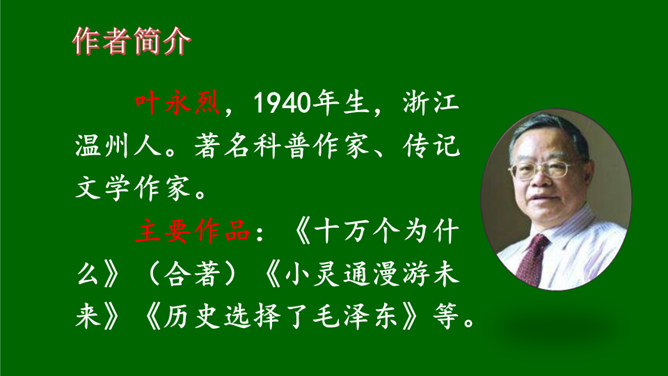 作者简介

叶永烈，1940年生，浙江温州人。著名科普作家、传记文学作家。

主要作品：《十万个为什么》（合著）《小灵通漫游未来》《历史选择了毛泽东》等。